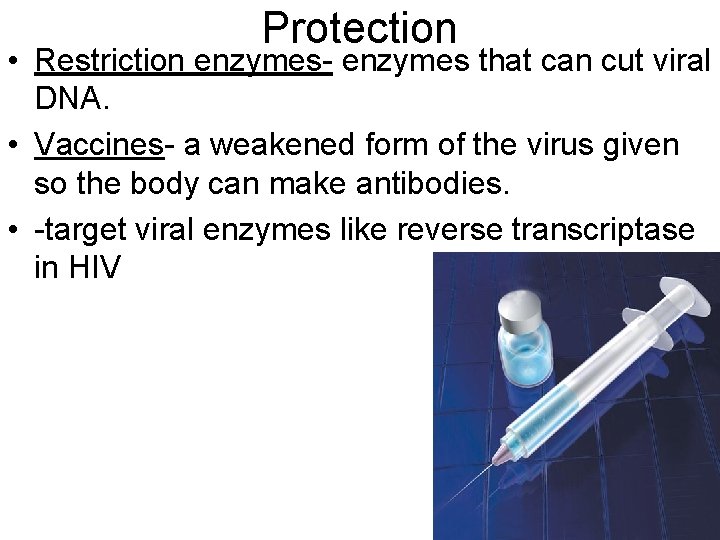 Protection

• Restriction enzymes- enzymes that can cut viral DNA.

• Vaccines- a weakened form of the virus given so the body can make antibodies.

• -target viral enzymes like reverse transcriptase in HIV